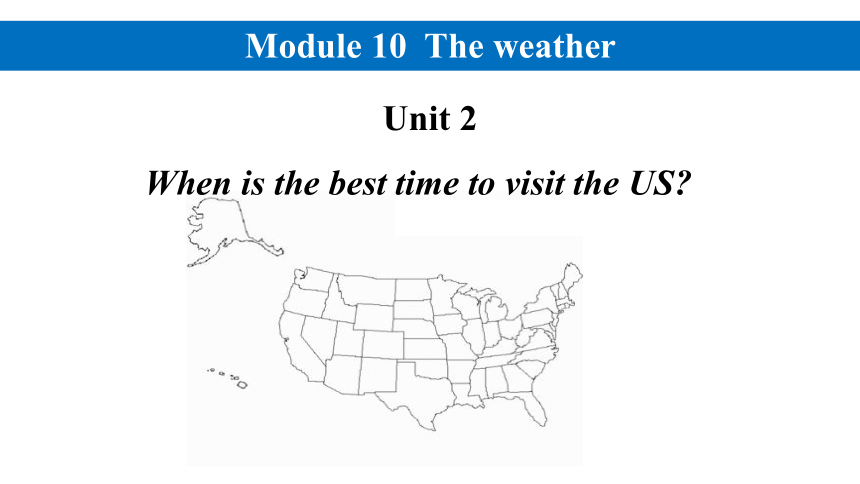 Module 10 The weather

Unit 2

When is the best time to visit the US?